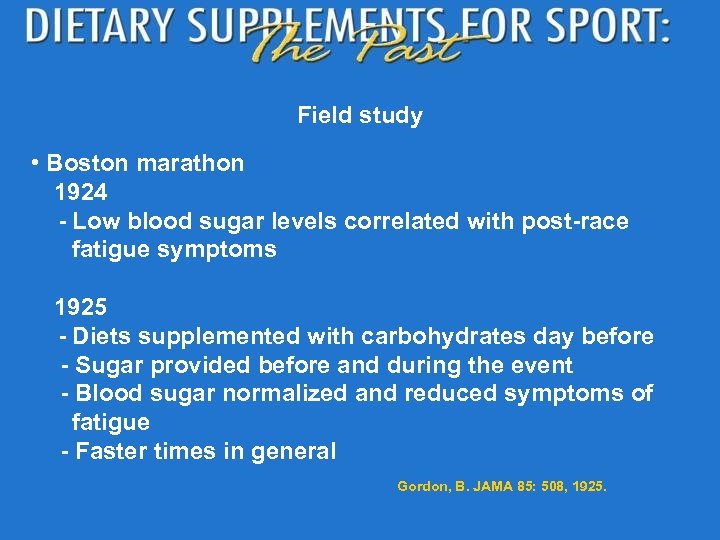 DIETARY SUPPLEMENTS FOR SPORT:
The Past

Field study

• Boston marathon
1924
- Low blood sugar levels correlated with post-race fatigue symptoms

1925
- Diets supplemented with carbohydrates day before
- Sugar provided before and during the event
- Blood sugar normalized and reduced symptoms of fatigue
- Faster times in general

Gordon, B. JAMA 85: 508, 1925.